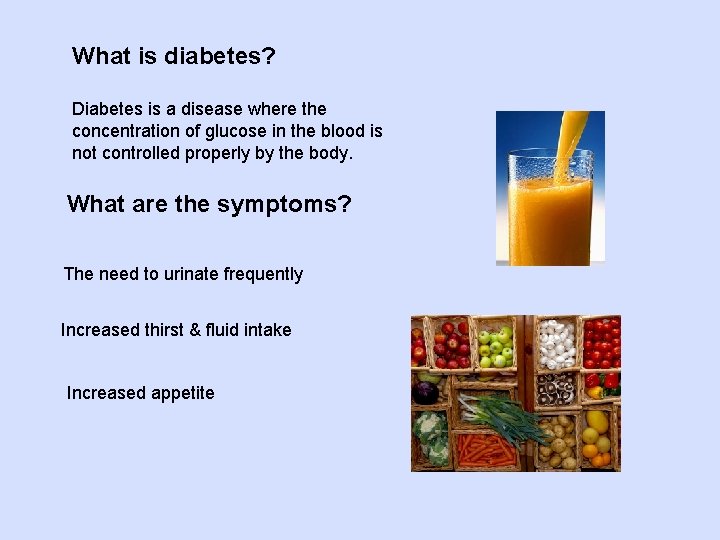 What is diabetes?

Diabetes is a disease where the concentration of glucose in the blood is not controlled properly by the body.

What are the symptoms?

The need to urinate frequently

Increased thirst & fluid intake

Increased appetite